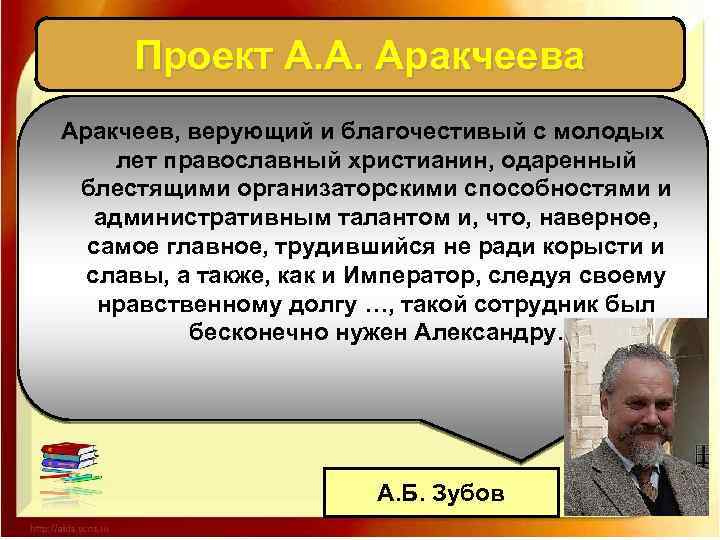 Проект А.А. Аракчеева

Аракчеев, верующий и благочестивый с молодых лет православный христианин, одаренный блестящими организаторскими способностями и административным талантом и, что, наверное, самое главное, трудившийся не ради корысти и славы, а также, как и Император, следуя своему нравственному долгу …, такой сотрудник был бесконечно нужен Александру.

А.Б. Зубов

http://aida.ucoz.ru